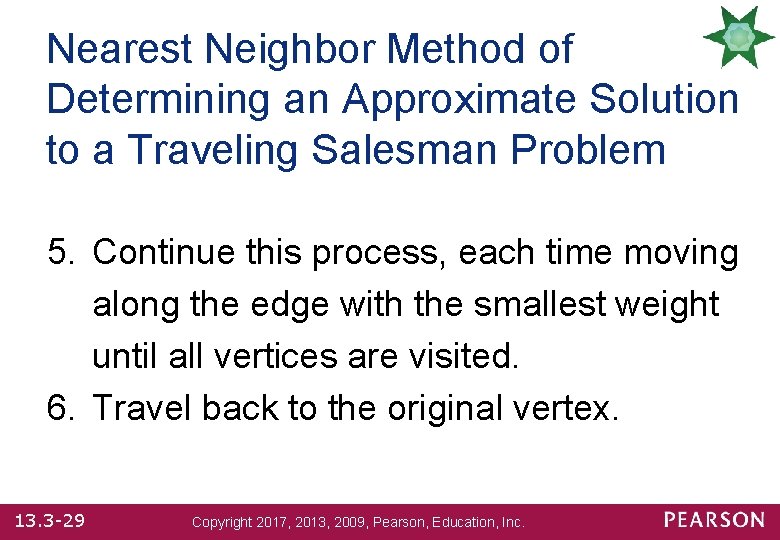 Nearest Neighbor Method of Determining an Approximate Solution to a Traveling Salesman Problem

5. Continue this process, each time moving along the edge with the smallest weight until all vertices are visited.
6. Travel back to the original vertex.

13.3-29

Copyright 2017, 2013, 2009, Pearson, Education, Inc.

PEARSON